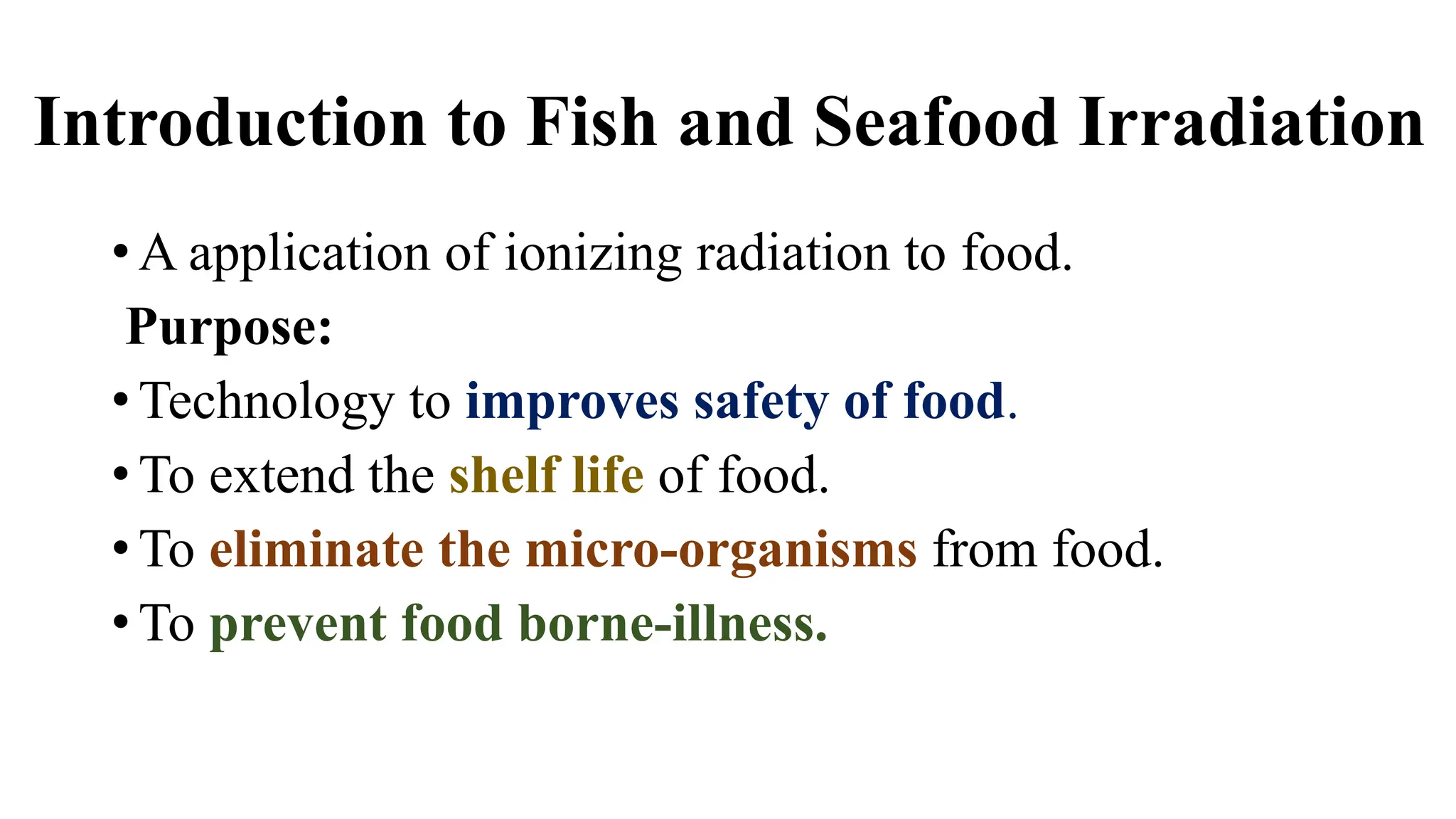 Introduction to Fish and Seafood Irradiation

• A application of ionizing radiation to food.

Purpose:

• Technology to improves safety of food.

• To extend the shelf life of food.

• To eliminate the micro-organisms from food.

• To prevent food borne-illness.